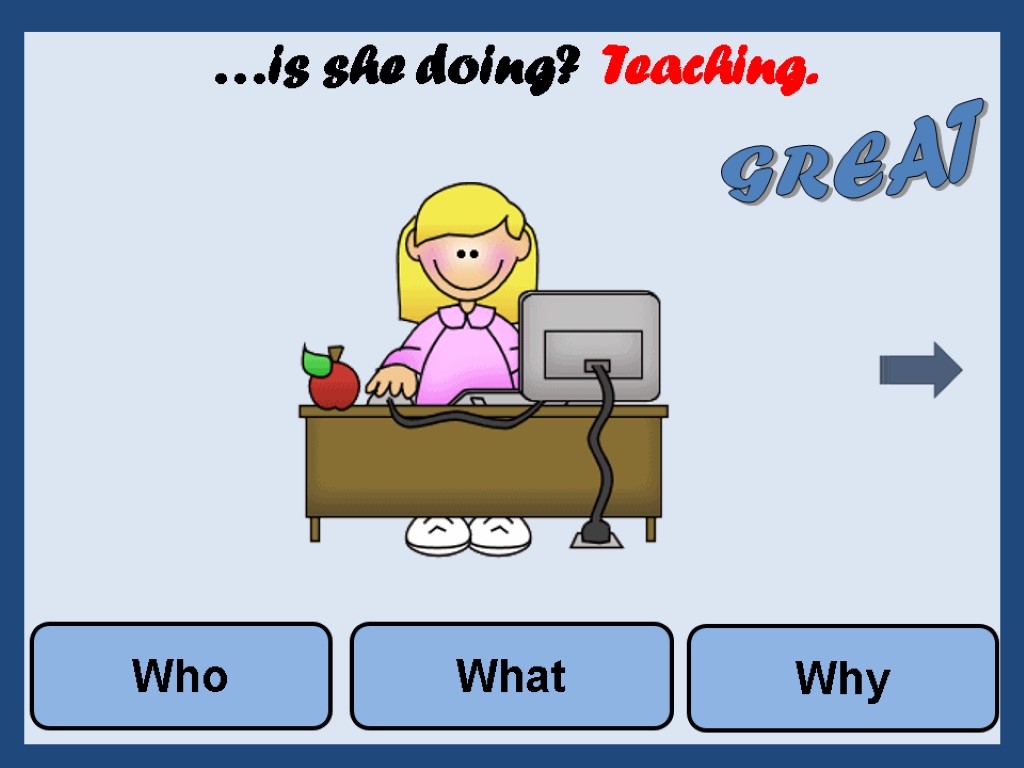 …is she doing? Teaching.

GREAT

Who

What

Why